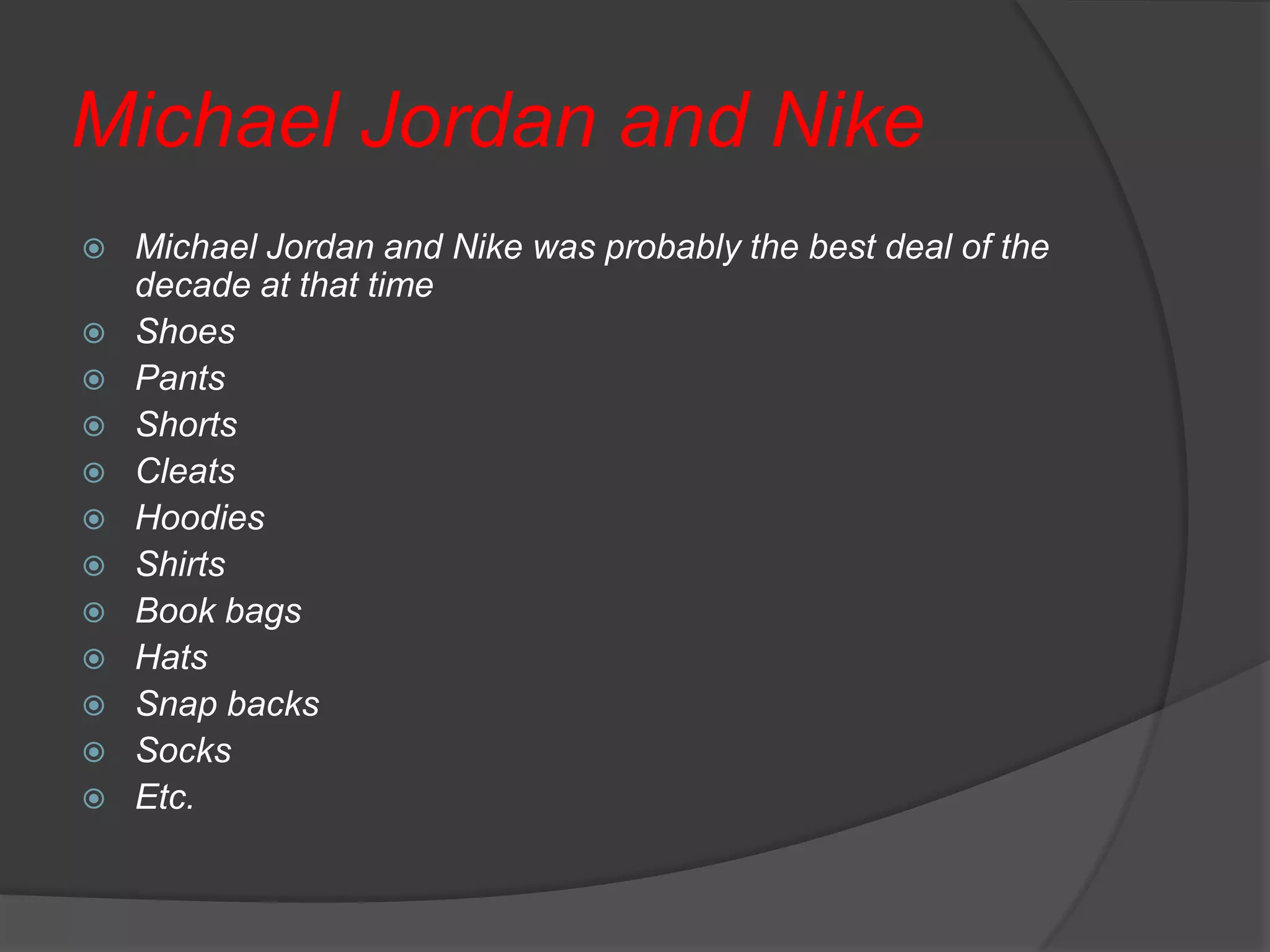 Michael Jordan and Nike

Michael Jordan and Nike was probably the best deal of the decade at that time
Shoes
Pants
Shorts
Cleats
Hoodies
Shirts
Book bags
Hats
Snap backs
Socks
Etc.